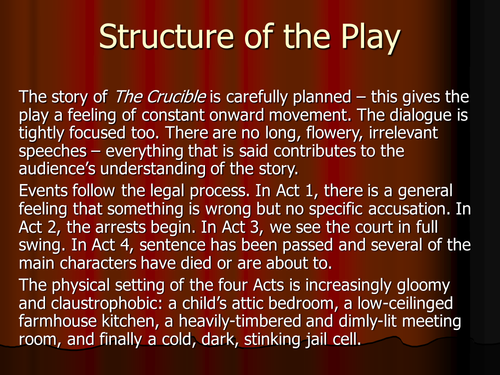 Structure of the Play

The story of The Crucible is carefully planned – this gives the play a feeling of constant onward movement. The dialogue is tightly focused too. There are no long, flowery, irrelevant speeches – everything that is said contributes to the audience's understanding of the story.

Events follow the legal process. In Act 1, there is a general feeling that something is wrong but no specific accusation. In Act 2, the arrests begin. In Act 3, we see the court in full swing. In Act 4, sentence has been passed and several of the main characters have died or are about to.

The physical setting of the four Acts is increasingly gloomy and claustrophobic: a child's attic bedroom, a low-ceilinged farmhouse kitchen, a heavily-timbered and dimly-lit meeting room, and finally a cold, dark, stinking jail cell.